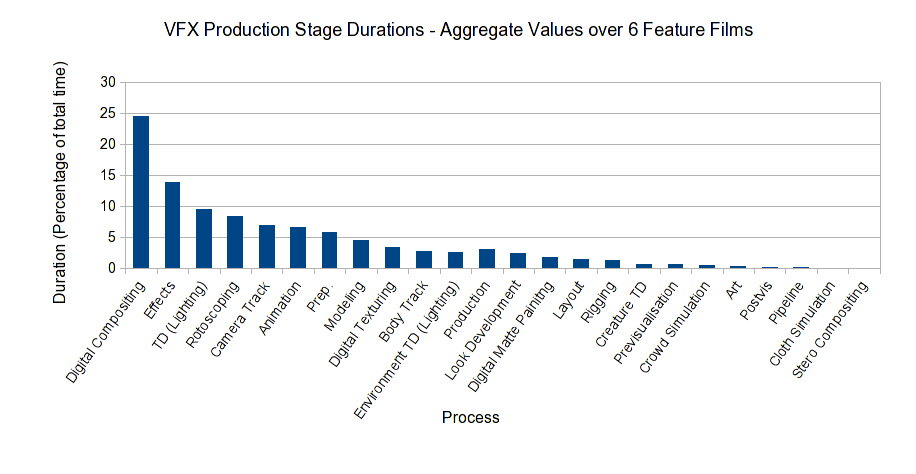 VFX Production Stage Durations - Aggregate Values over 6 Feature Films

Duration (Percentage of total time)

30
25
20
15
10
5
0

Digital Compositing
Effects
TD (Lighting)
Rotoscoping
Camera Track
Animation
Prep.
Modeling
Digital Texturing
Body Track
Environment TD (Lighting)
Production
Look Development
Digital Matte Painitng
Layout
Rigging
Creature TD
Previsualisation
Crowd Simulation
Art
Postvis
Pipeline
Cloth Simulation
Stero Compositing

Process